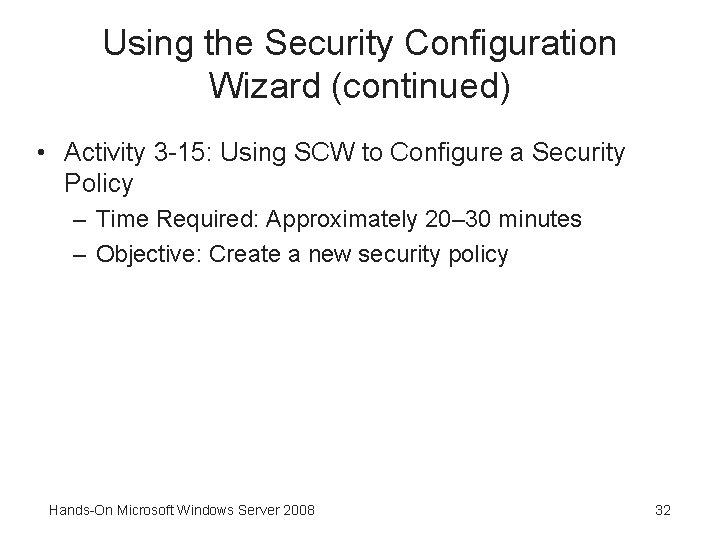 Using the Security Configuration Wizard (continued)

• Activity 3-15: Using SCW to Configure a Security Policy
– Time Required: Approximately 20–30 minutes
– Objective: Create a new security policy

Hands-On Microsoft Windows Server 2008

32